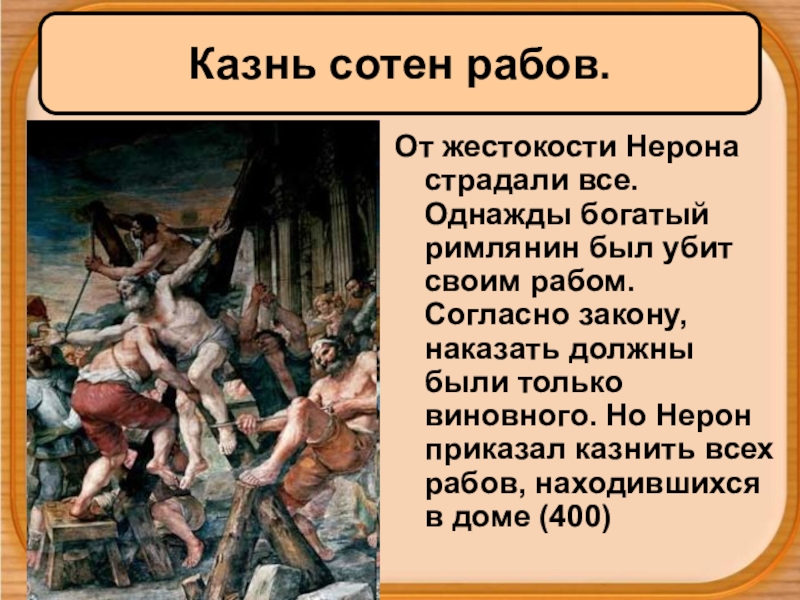 Казнь сотен рабов.

От жестокости Нерона страдали все. Однажды богатый римлянин был убит своим рабом. Согласно закону, наказать должны были только виновного. Но Нерон приказал казнить всех рабов, находившихся в доме (400)